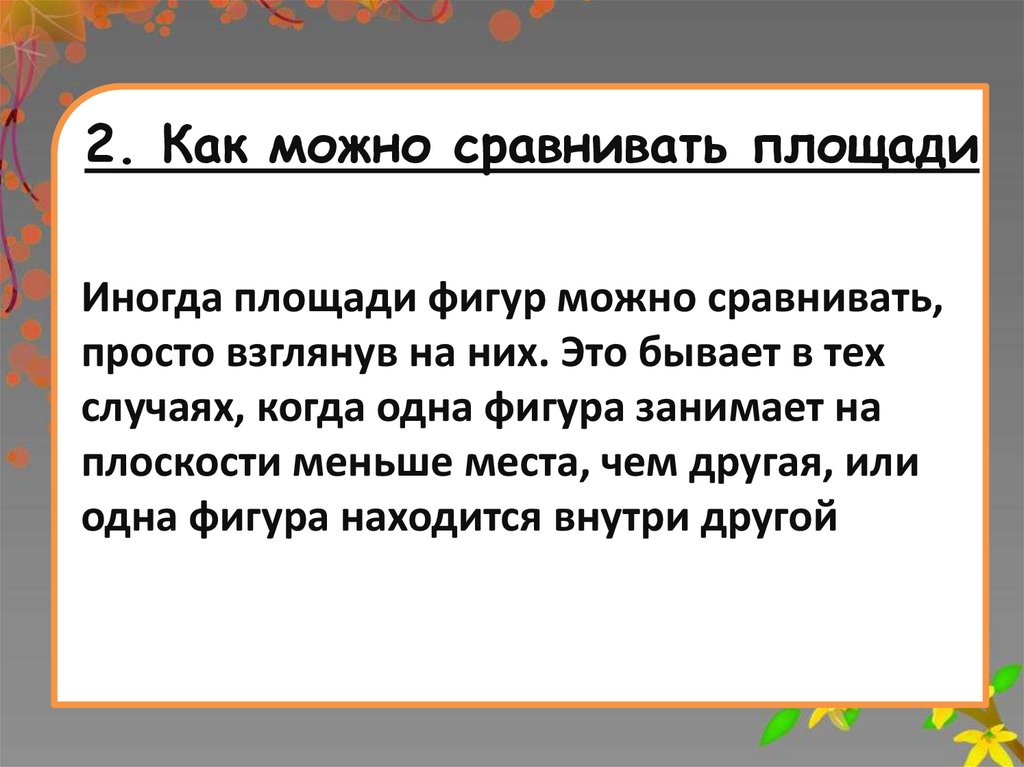 2. Как можно сравнивать площади

Иногда площади фигур можно сравнивать, просто взглянув на них. Это бывает в тех случаях, когда одна фигура занимает на плоскости меньше места, чем другая, или одна фигура находится внутри другой